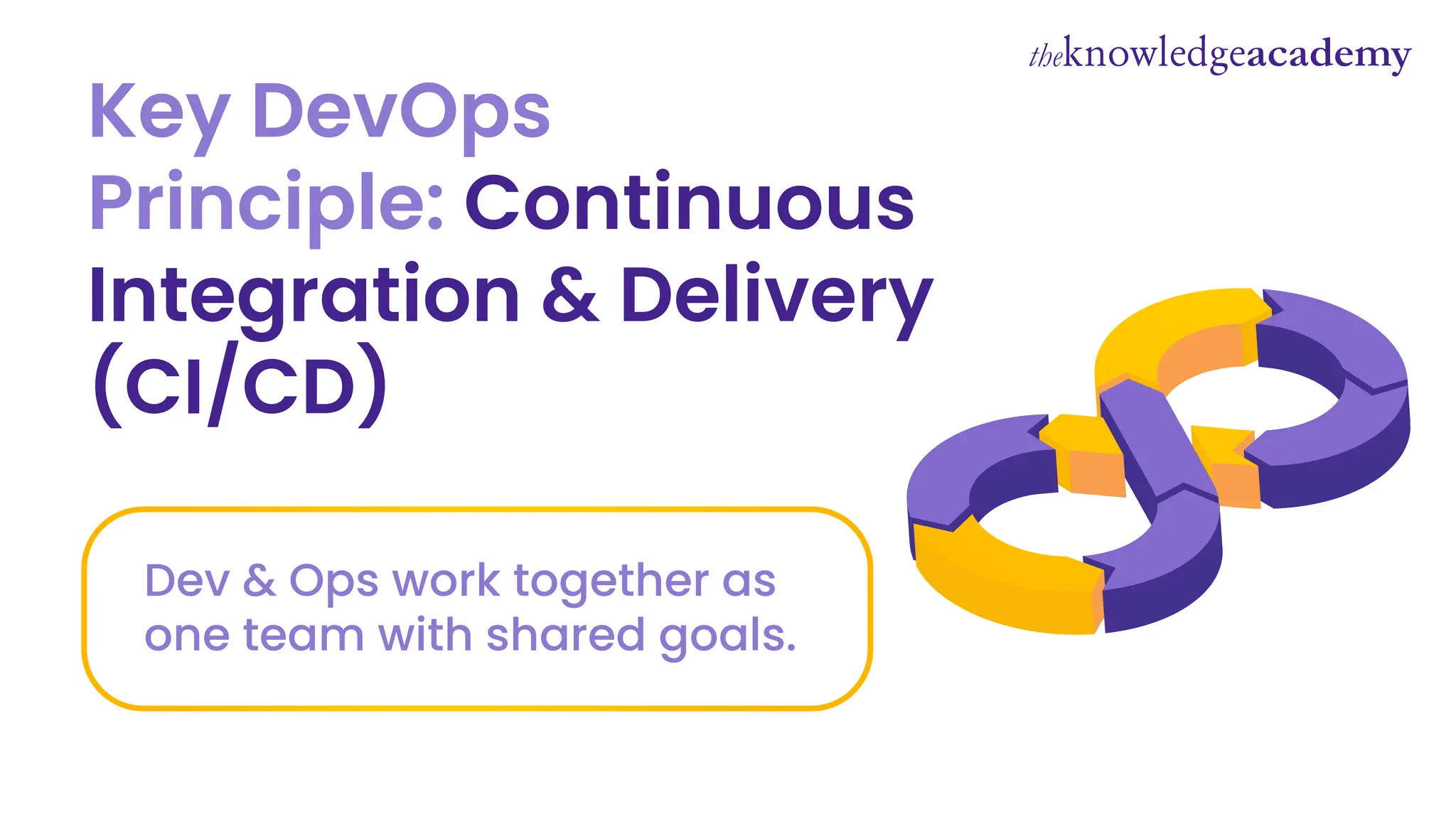 theknowledgeacademy

Key DevOps Principle: Continuous Integration & Delivery (CI/CD)

Dev & Ops work together as one team with shared goals.